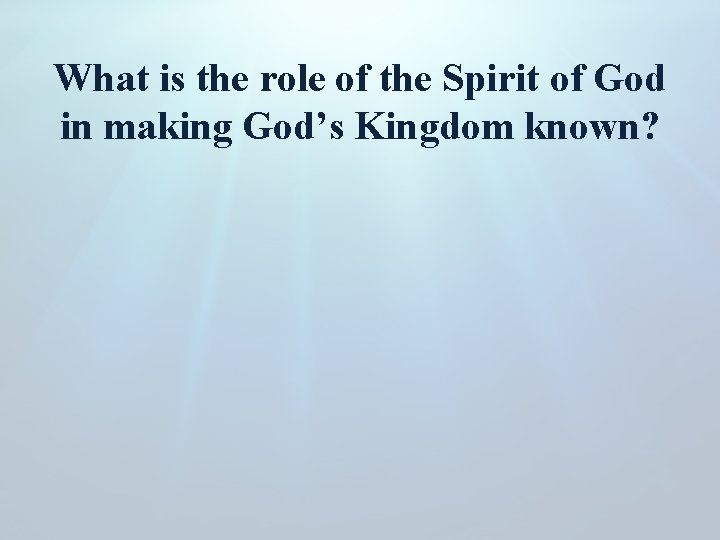 What is the role of the Spirit of God in making God’s Kingdom known?